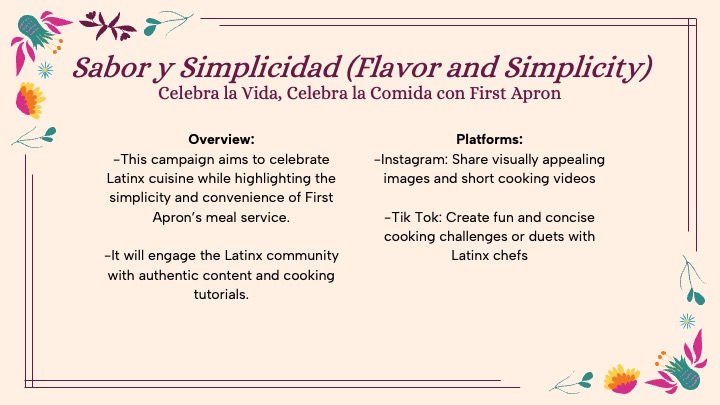 Sabor y Simplicidad (Flavor and Simplicity)
Celebra la Vida, Celebra la Comida con First Apron

Overview:
-This campaign aims to celebrate Latinx cuisine while highlighting the simplicity and convenience of First Apron's meal service.

-It will engage the Latinx community with authentic content and cooking tutorials.

Platforms:
-Instagram: Share visually appealing images and short cooking videos

-Tik Tok: Create fun and concise cooking challenges or duets with Latinx chefs